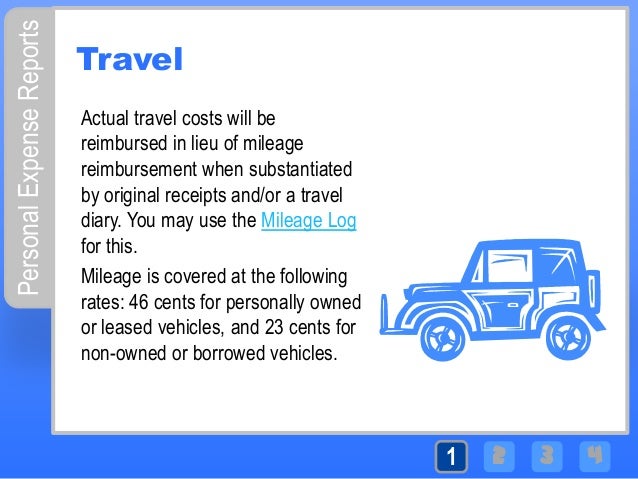 Personal Expense Reports

Travel

Actual travel costs will be reimbursed in lieu of mileage reimbursement when substantiated by original receipts and/or a travel diary. You may use the Mileage Log for this.

Mileage is covered at the following rates: 46 cents for personally owned or leased vehicles, and 23 cents for non-owned or borrowed vehicles.

1 2 3 4